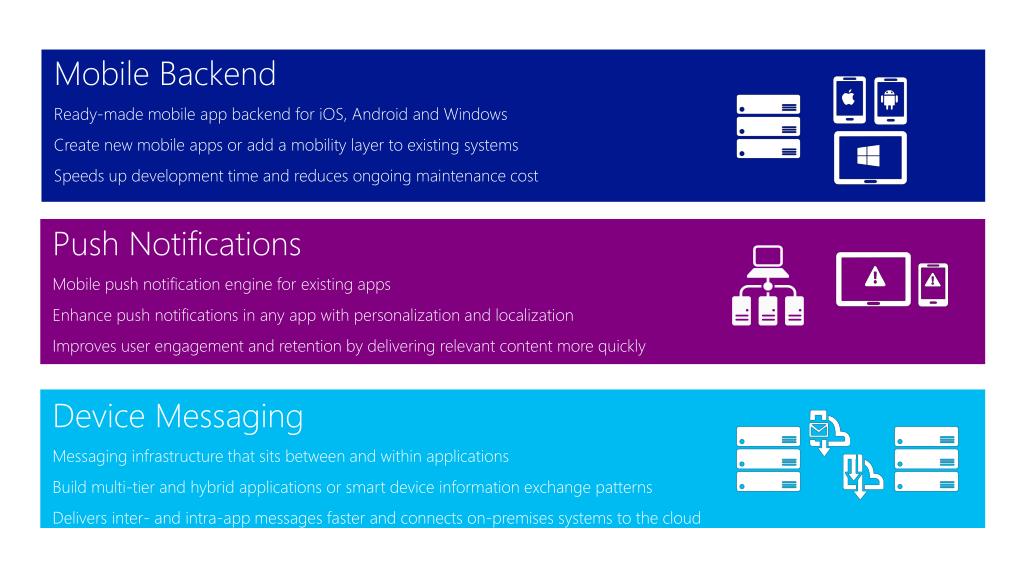 Mobile Backend

Ready-made mobile app backend for iOS, Android and Windows

Create new mobile apps or add a mobility layer to existing systems

Speeds up development time and reduces ongoing maintenance cost

Push Notifications

Mobile push notification engine for existing apps

Enhance push notifications in any app with personalization and localization

Improves user engagement and retention by delivering relevant content more quickly

Device Messaging

Messaging infrastructure that sits between and within applications

Build multi-tier and hybrid applications or smart device information exchange patterns

Delivers inter- and intra-app messages faster and connects on-premises systems to the cloud